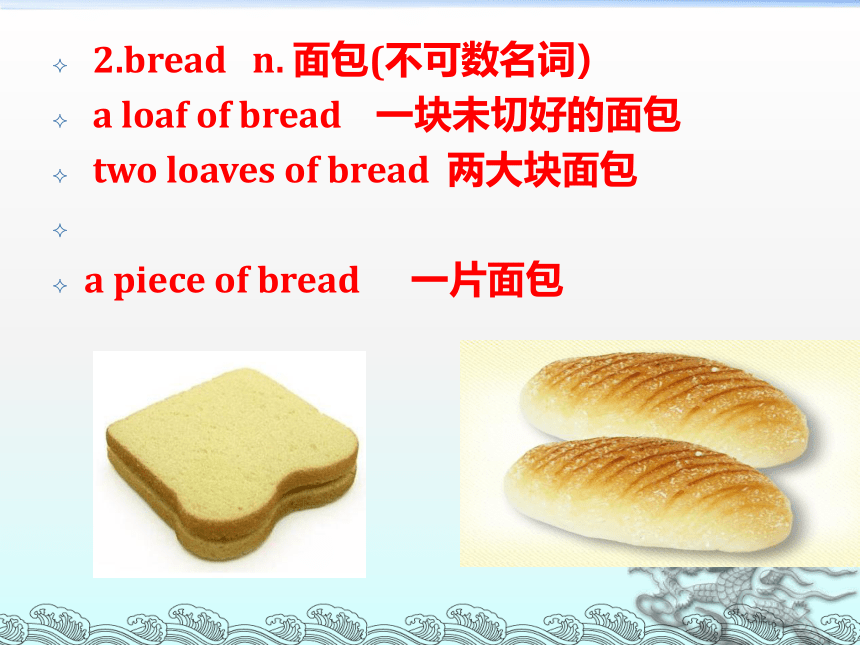 2.bread n. 面包(不可数名词)

a loaf of bread 一块未切好的面包

two loaves of bread 两大块面包

a piece of bread 一片面包